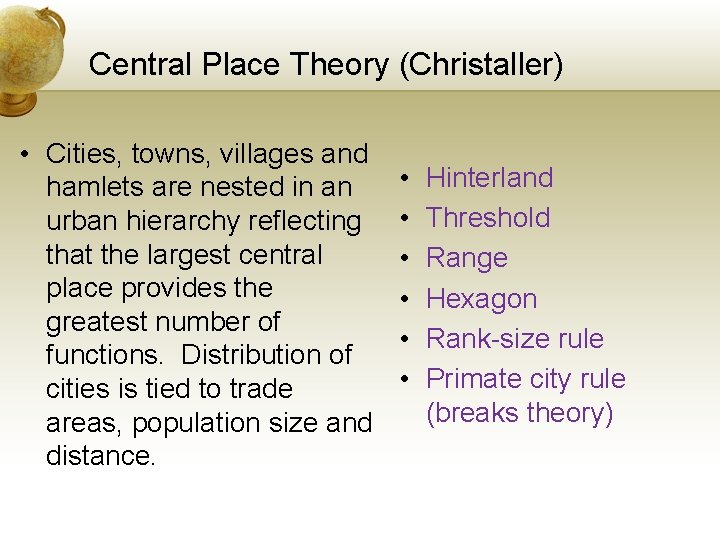 Central Place Theory (Christaller)

• Cities, towns, villages and hamlets are nested in an urban hierarchy reflecting that the largest central place provides the greatest number of functions. Distribution of cities is tied to trade areas, population size and distance.

• Hinterland
• Threshold
• Range
• Hexagon
• Rank-size rule
• Primate city rule (breaks theory)